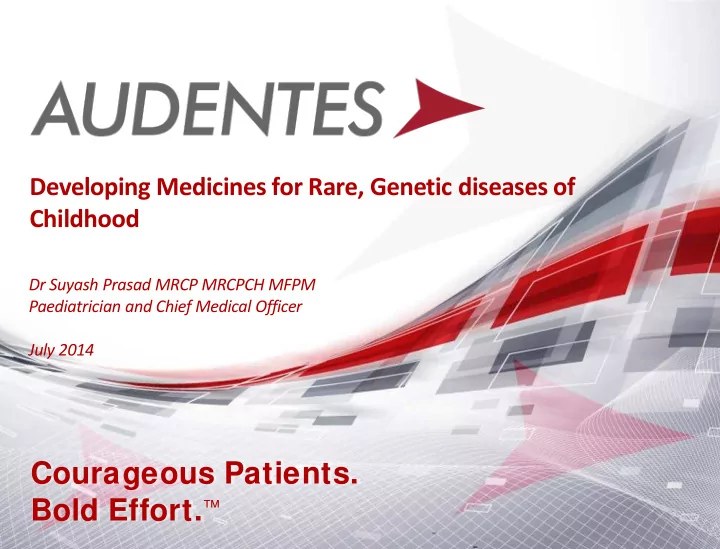 AUDENTES

Developing Medicines for Rare, Genetic diseases of Childhood

Dr Suyash Prasad MRCP MRCPCH MFPM
Paediatrician and Chief Medical Officer

July 2014

Courageous Patients.
Bold Effort.™